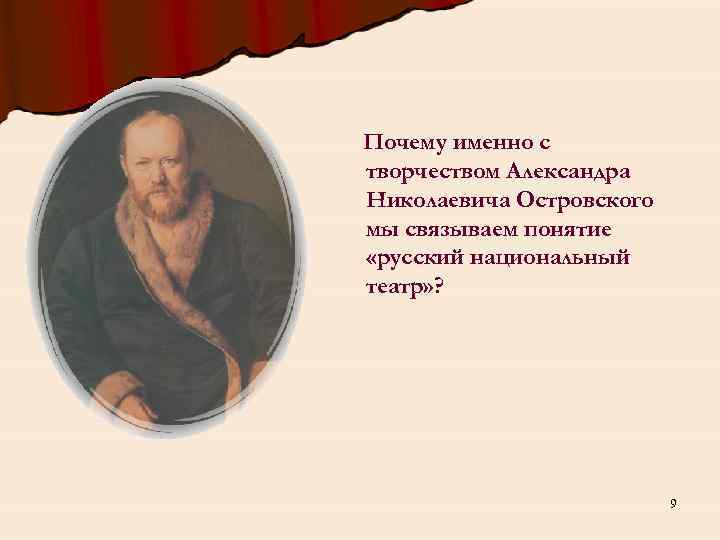 Почему именно с творчеством Александра Николаевича Островского мы связываем понятие «русский национальный театр»?

9